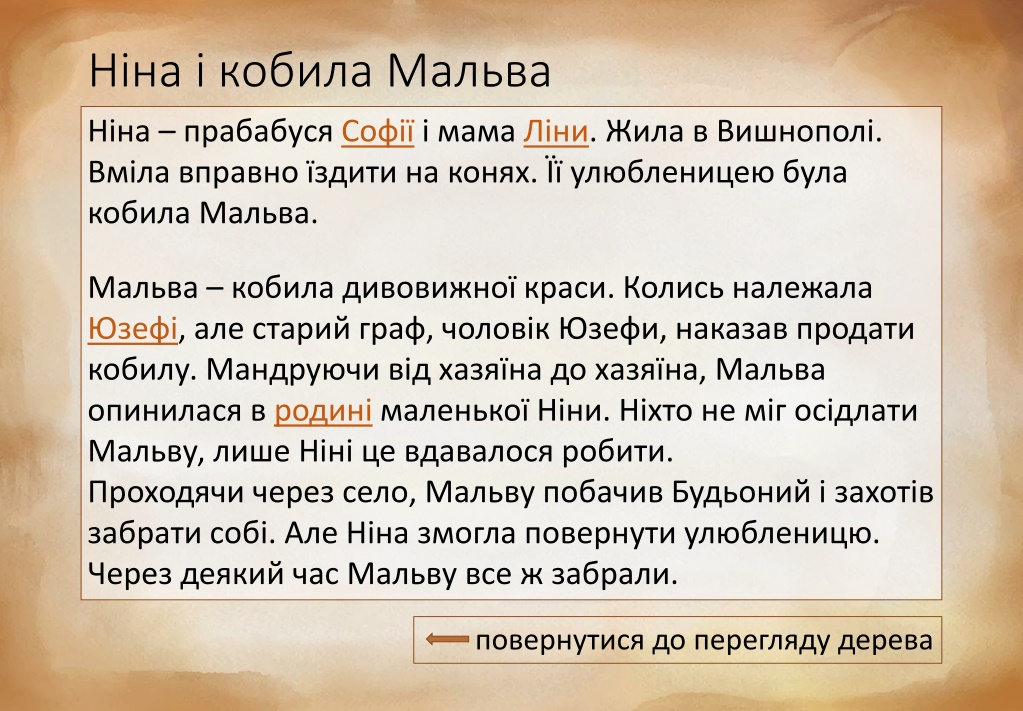 Ніна і кобила Мальва

Ніна – прабабуся Софії і мама Ліни. Жила в Вишнополі. Вміла вправно їздити на конях. Її улюбленицею була кобила Мальва.

Мальва – кобила дивовижної краси. Колись належала Юзефі, але старий граф, чоловік Юзефи, наказав продати кобилу. Мандруючи від хазяїна до хазяїна, Мальва опинилася в родині маленької Ніни. Ніхто не міг осідлати Мальву, лише Ніні це вдавалося робити.
Проходячи через село, Мальву побачив Будьоний і захотів забрати собі. Але Ніна змогла повернути улюбленицю. Через деякий час Мальву все ж забрали.

повернутися до перегляду дерева